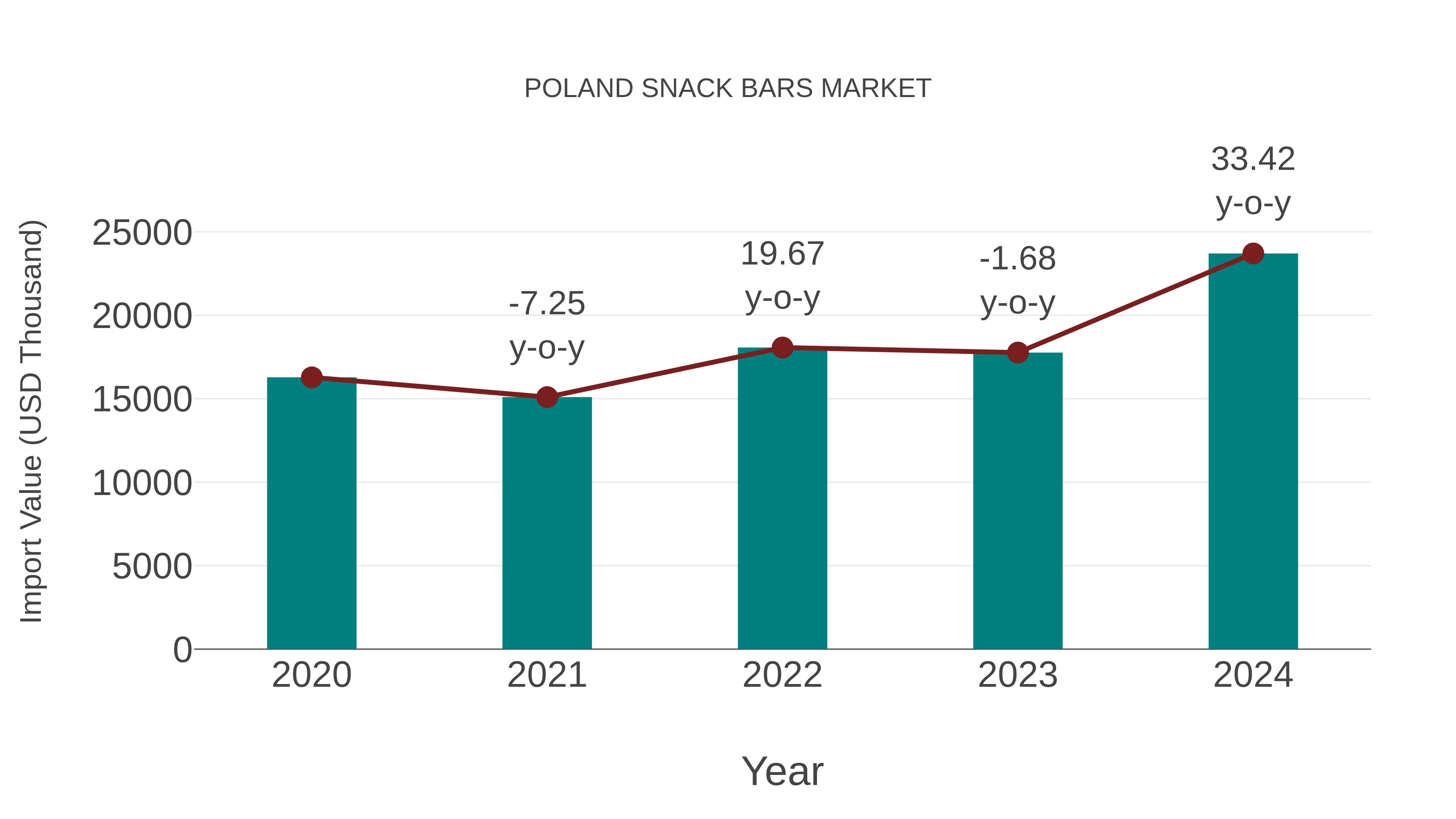 POLAND SNACK BARS MARKET

Import Value (USD Thousand)

25000
20000
15000
10000
5000
0

-7.25 y-o-y
19.67 y-o-y
-1.68 y-o-y
33.42 y-o-y

2020
2021
2022
2023
2024

Year